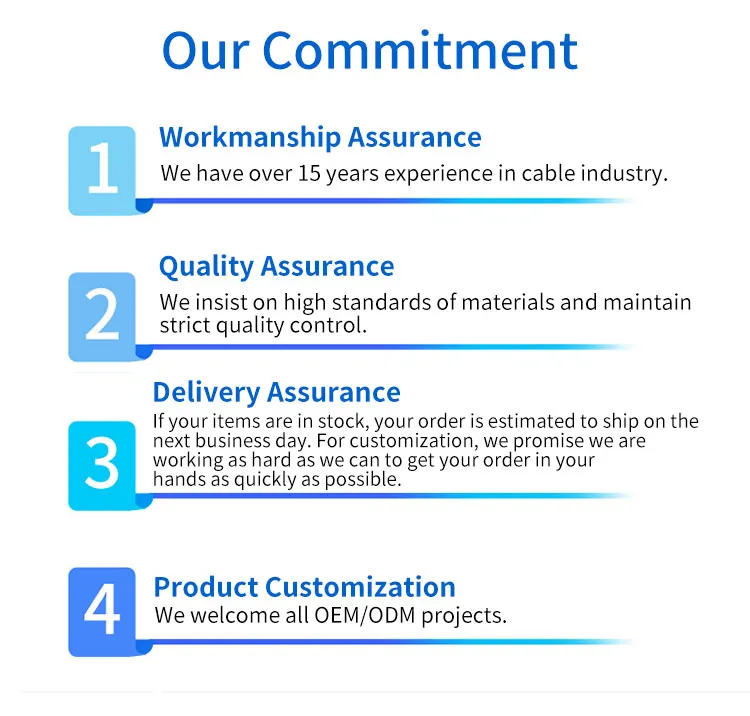 Our Commitment

1
Workmanship Assurance
We have over 15 years experience in cable industry.

2
Quality Assurance
We insist on high standards of materials and maintain strict quality control.

3
Delivery Assurance
If your items are in stock, your order is estimated to ship on the next business day. For customization, we promise we are working as hard as we can to get your order in your hands as quickly as possible.

4
Product Customization
We welcome all OEM/ODM projects.